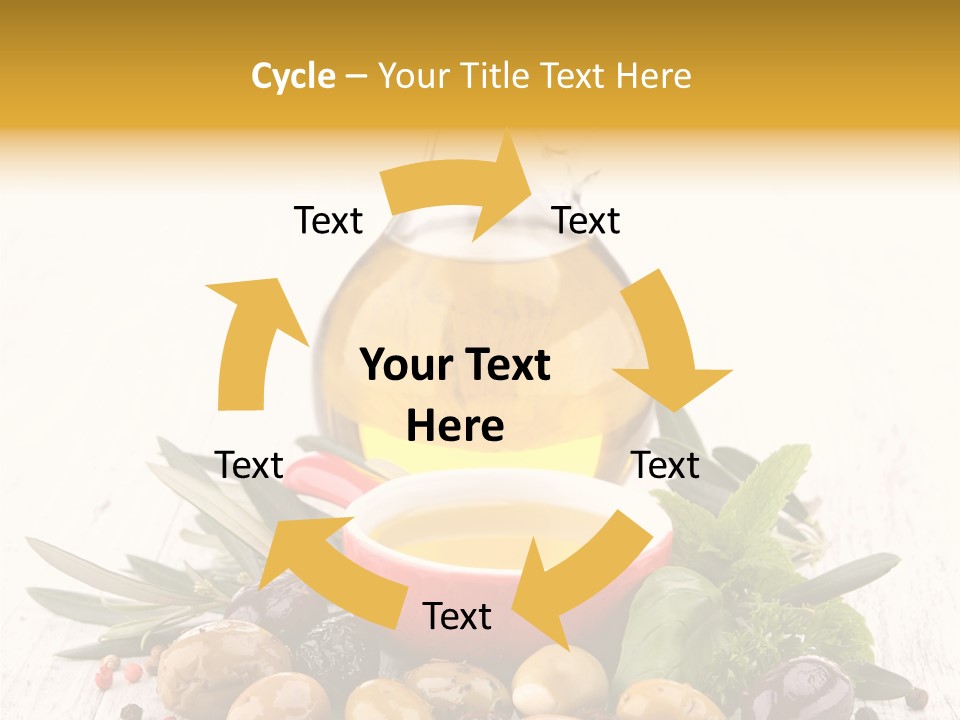 Cycle – Your Title Text Here

Text

Text

Your Text Here

Text

Text

Text